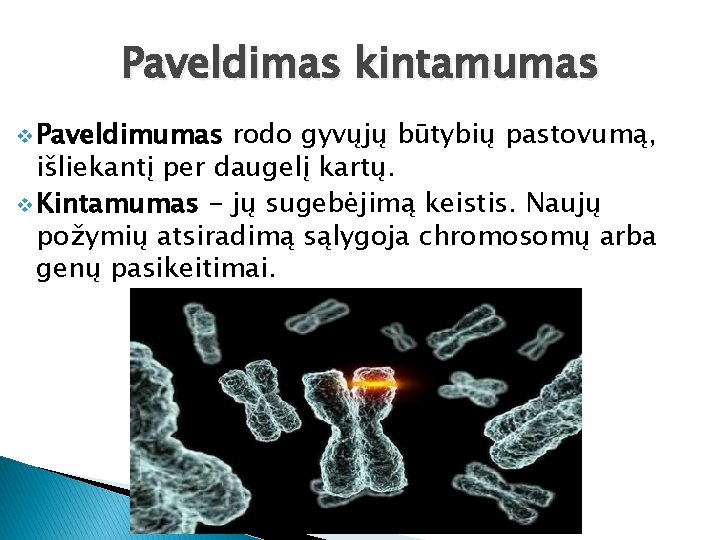 Paveldimas kintamumas

❖ Paveldimumas rodo gyvųjų būtybių pastovumą, išliekantį per daugelį kartų.

❖ Kintamumas – jų sugebėjimą keistis. Naujų požymių atsiradimą sąlygoja chromosomų arba genų pasikeitimai.